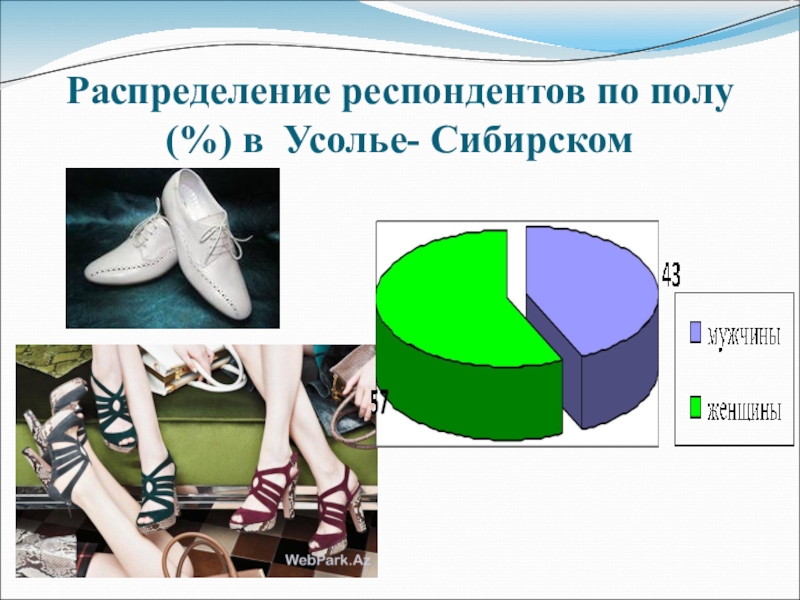 Распределение респондентов по полу (%) в Усолье- Сибирском

43

57

мужчины

женщины

WebPark.Az